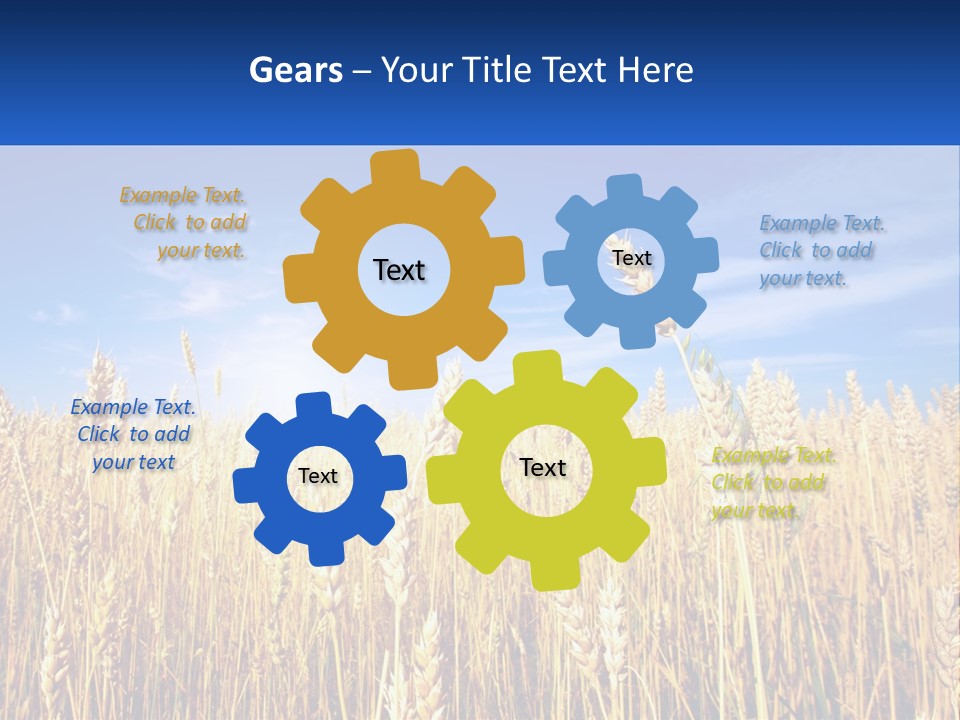 Gears – Your Title Text Here

Example Text. Click to add your text.

Text

Text

Example Text. Click to add your text.

Example Text. Click to add your text

Text

Text

Example Text. Click to add your text.